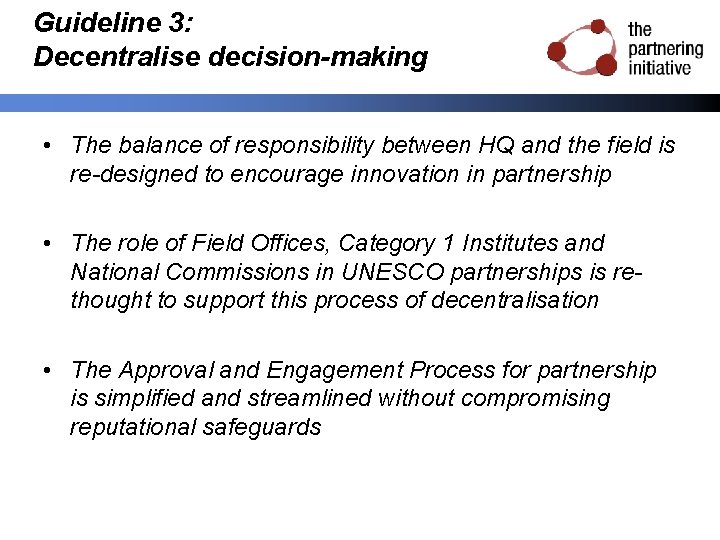 Guideline 3:
Decentralise decision-making

the partnering initiative

• The balance of responsibility between HQ and the field is re-designed to encourage innovation in partnership

• The role of Field Offices, Category 1 Institutes and National Commissions in UNESCO partnerships is re-thought to support this process of decentralisation

• The Approval and Engagement Process for partnership is simplified and streamlined without compromising reputational safeguards